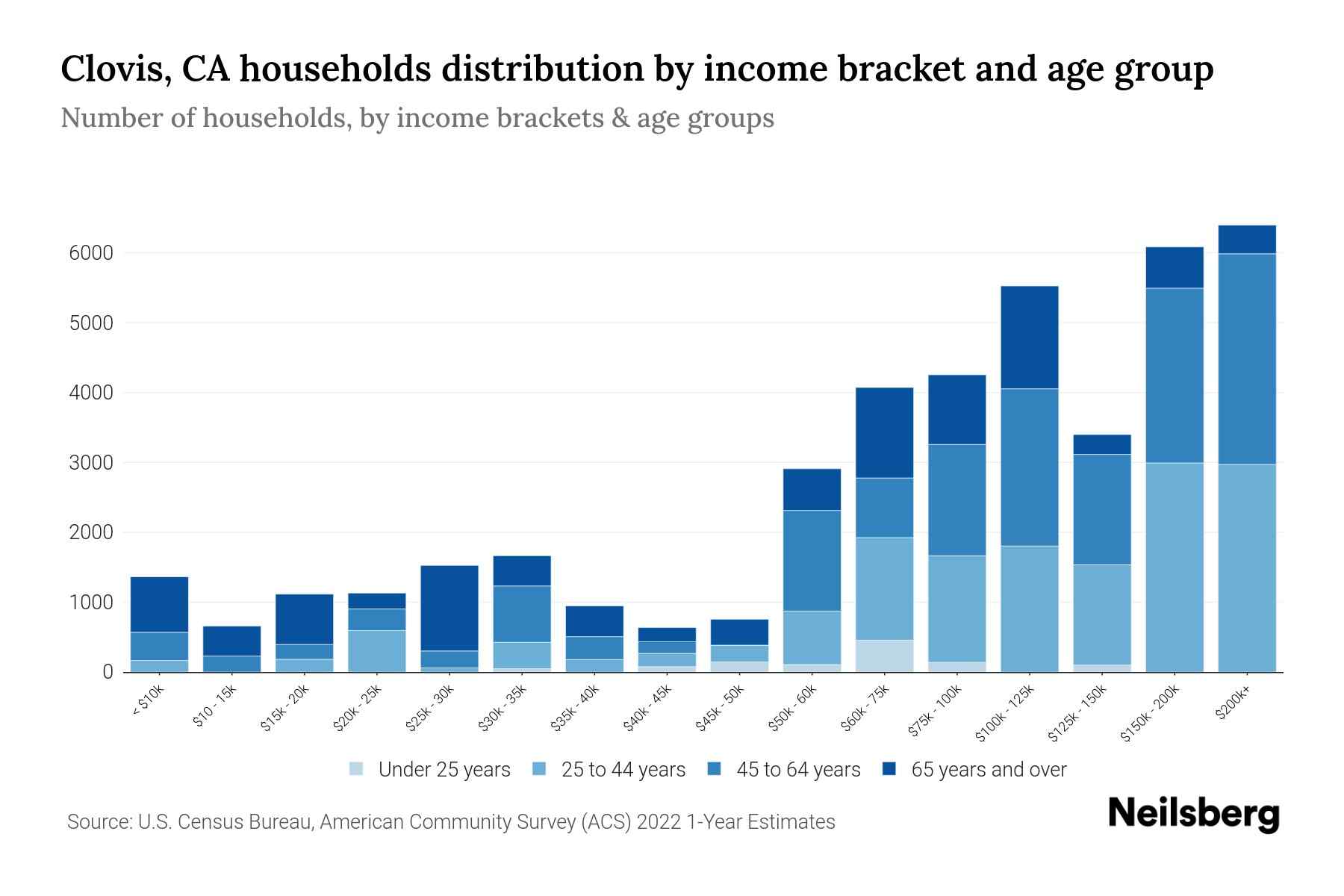 Clovis, CA households distribution by income bracket and age group
Number of households, by income brackets & age groups

6000
5000
4000
3000
2000
1000
0

< $10k
$10 - 15k
$15k - 20k
$20k - 25k
$25k - 30k
$30k - 35k
$35k - 40k
$40k - 45k
$45k - 50k
$50k - 60k
$60k - 75k
$75k - 100k
$100k - 125k
$125k - 150k
$150k - 200k
$200k+

Under 25 years
25 to 44 years
45 to 64 years
65 years and over

Source: U.S. Census Bureau, American Community Survey (ACS) 2022 1-Year Estimates
Neilsberg